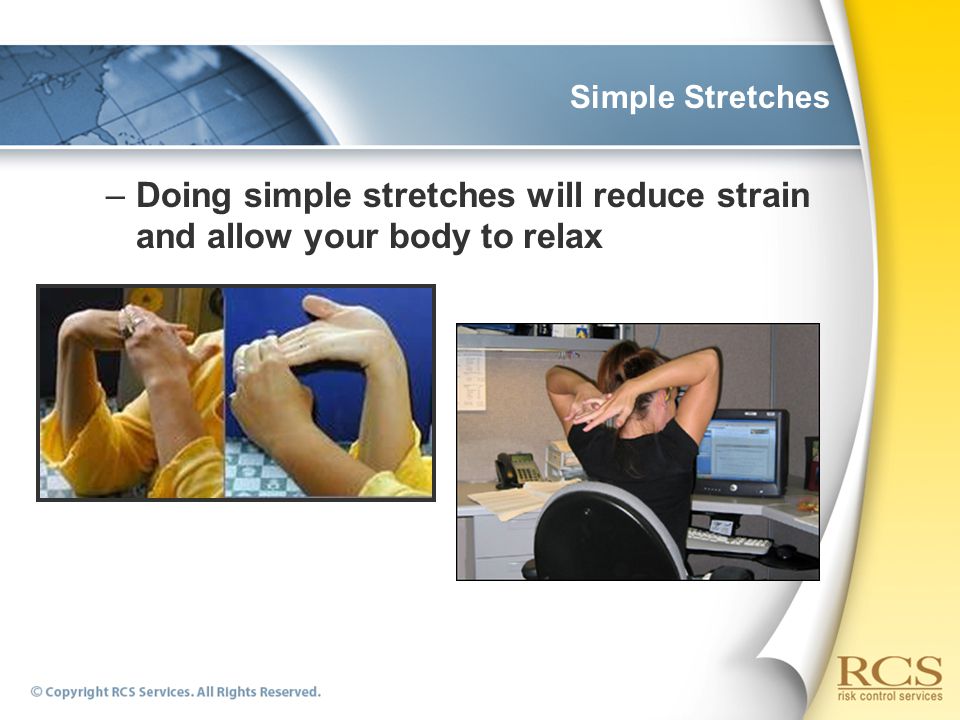 Simple Stretches

– Doing simple stretches will reduce strain and allow your body to relax

© Copyright RCS Services. All Rights Reserved.

RCS
risk control services